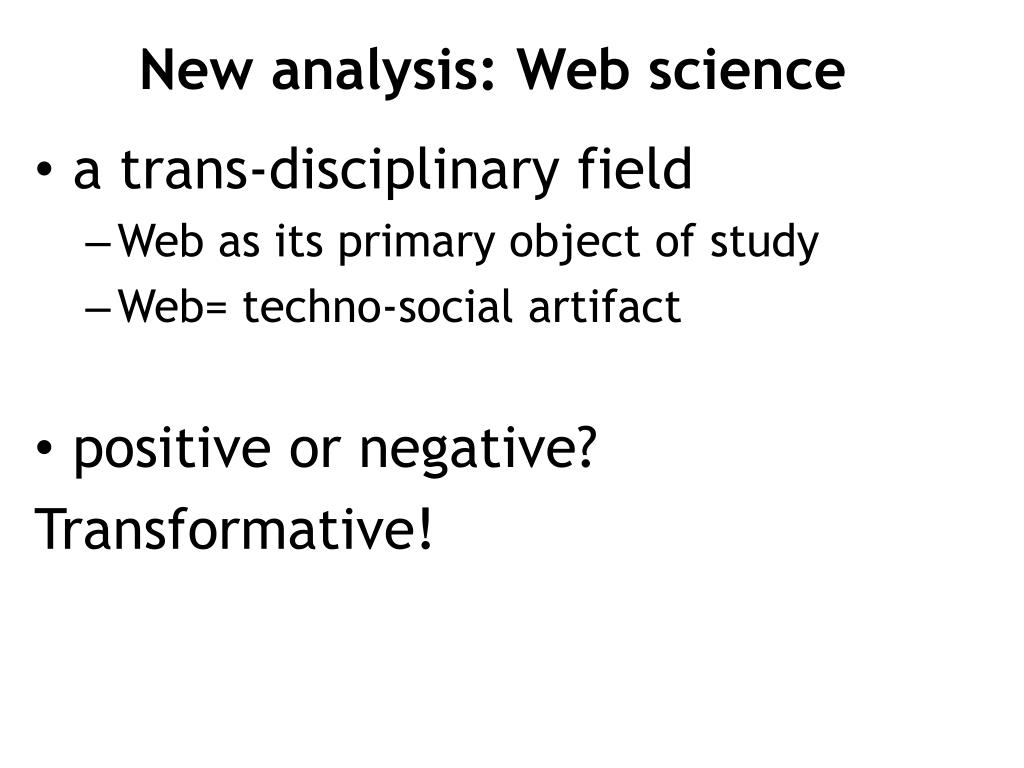 New analysis: Web science

• a trans-disciplinary field
– Web as its primary object of study
– Web= techno-social artifact

• positive or negative?
Transformative!